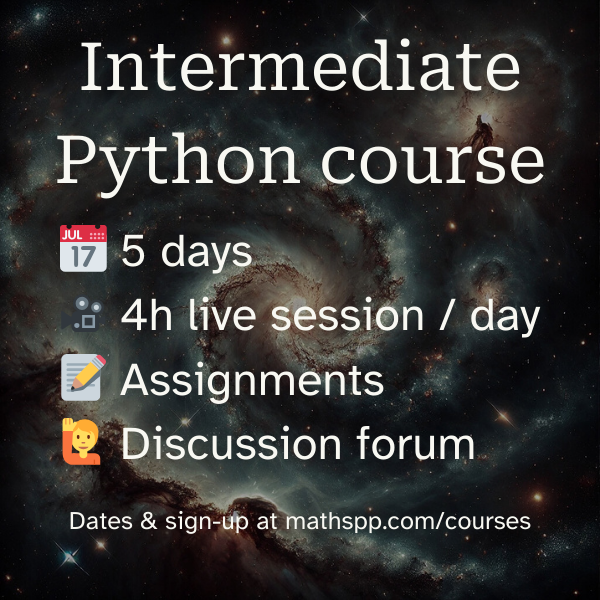 Intermediate Python course

JUL 17 5 days

4h live session / day

Assignments

Discussion forum

Dates & sign-up at mathspp.com/courses